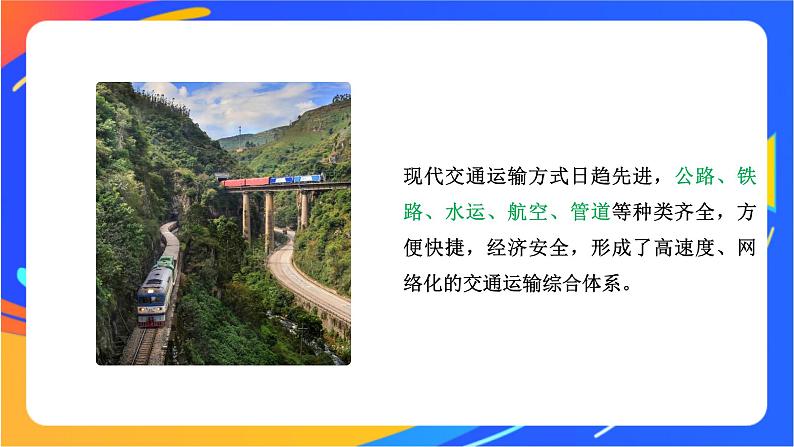 现代交通运输方式日趋先进，公路、铁路、水运、航空、管道等种类齐全，方便快捷，经济安全，形成了高速度、网络化的交通运输综合体系。